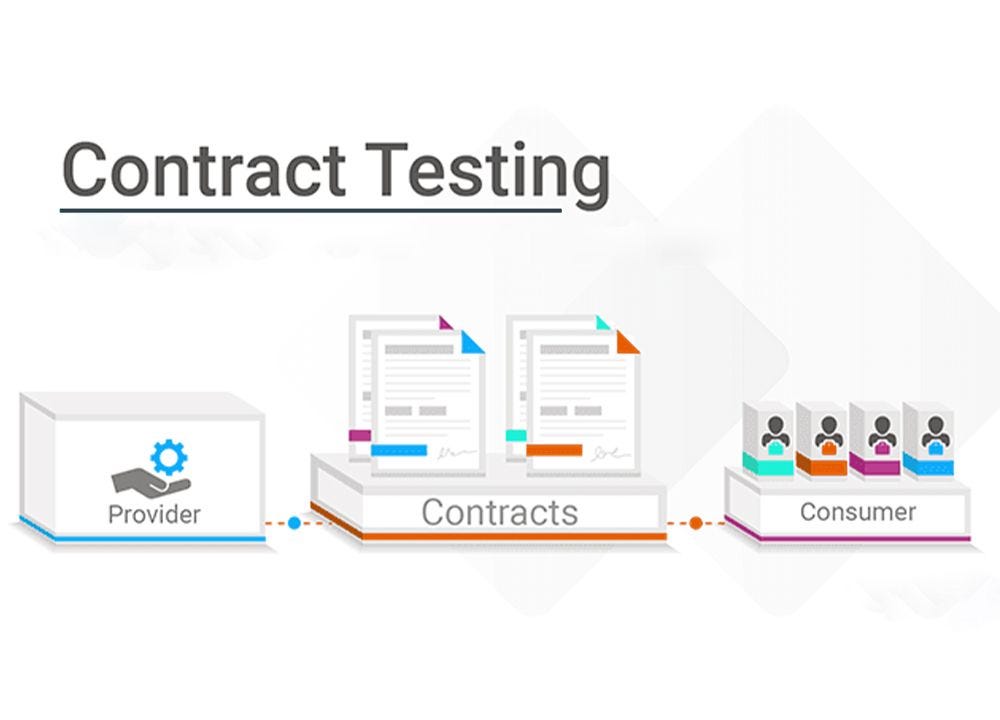 Contract Testing

Provider

Contracts

Consumer